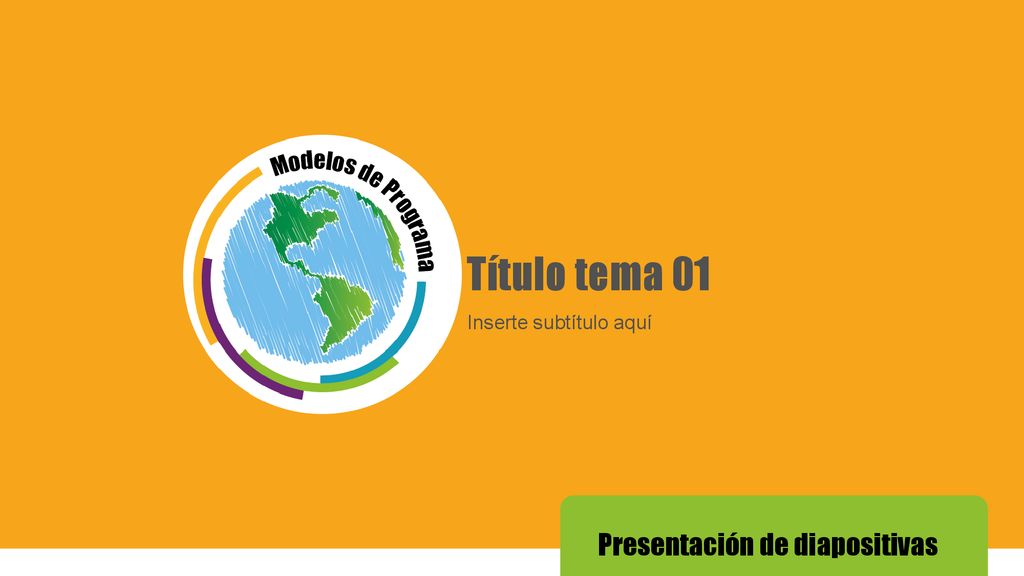 Modelos de Programa

Título tema 01

Inserte subtítulo aquí

Presentación de diapositivas